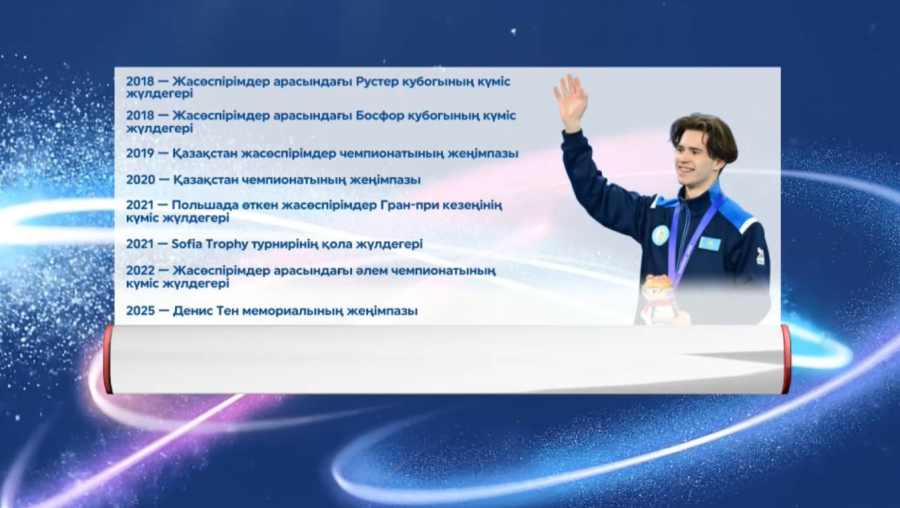 2018 — Жасөспірімдер арасындағы Рустер кубогының күміс жүлдегері

2018 — Жасөспірімдер арасындағы Босфор кубогының күміс жүлдегері

2019 — Қазақстан жасөспірімдер чемпионатының жеңімпазы

2020 — Қазақстан чемпионатының жеңімпазы

2021 — Польшада өткен жасөспірімдер Гран-при кезеңінің күміс жүлдегері

2021 — Sofia Trophy турнирінің қола жүлдегері

2022 — Жасөспірімдер арасындағы әлем чемпионатының күміс жүлдегері

2025 — Денис Тен мемориалының жеңімпазы